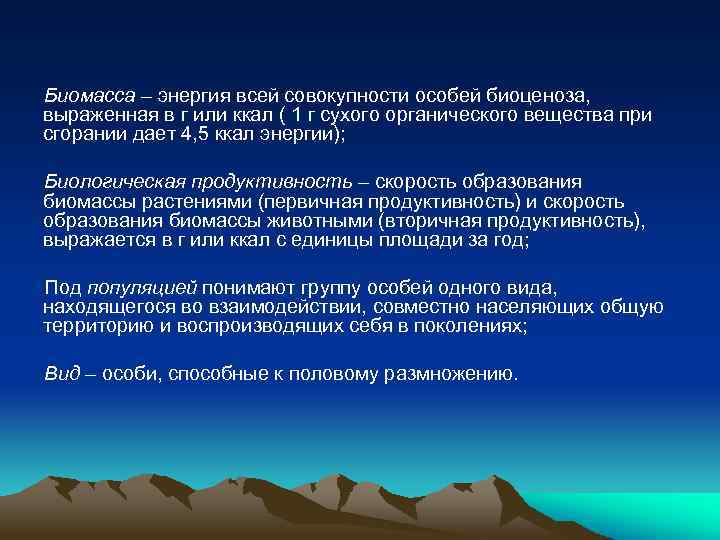 Биомасса – энергия всей совокупности особей биоценоза, выраженная в г или ккал ( 1 г сухого органического вещества при сгорании дает 4,5 ккал энергии);

Биологическая продуктивность – скорость образования биомассы растениями (первичная продуктивность) и скорость образования биомассы животными (вторичная продуктивность), выражается в г или ккал с единицы площади за год;

Под популяцией понимают группу особей одного вида, находящегося во взаимодействии, совместно населяющих общую территорию и воспроизводящих себя в поколениях;

Вид – особи, способные к половому размножению.